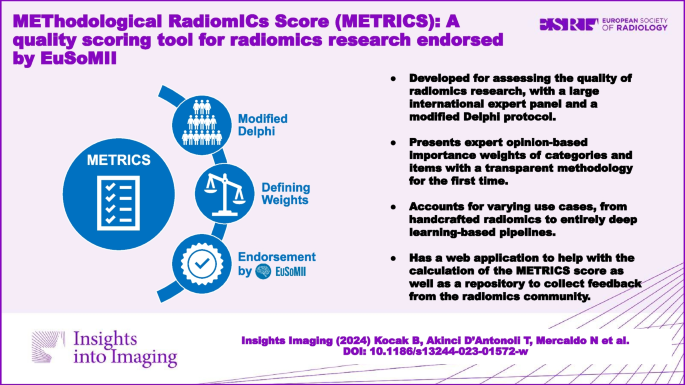 METhodological RadiomICs Score (METRICS): A quality scoring tool for radiomics research endorsed by EuSoMII

ESR EUROPEAN SOCIETY OF RADIOLOGY

METRICS

Modified Delphi

Defining Weights

Endorsement by EuSoMII

- Developed for assessing the quality of radiomics research, with a large international expert panel and a modified Delphi protocol.

- Presents expert opinion-based importance weights of categories and items with a transparent methodology for the first time.

- Accounts for varying use cases, from handcrafted radiomics to entirely deep learning-based pipelines.

- Has a web application to help with the calculation of the METRICS score as well as a repository to collect feedback from the radiomics community.

Insights into Imaging

Insights Imaging (2024) Kocak B, Akinci D'Antonoli T, Mercaldo N et al.
DOI: 10.1186/s13244-023-01572-w